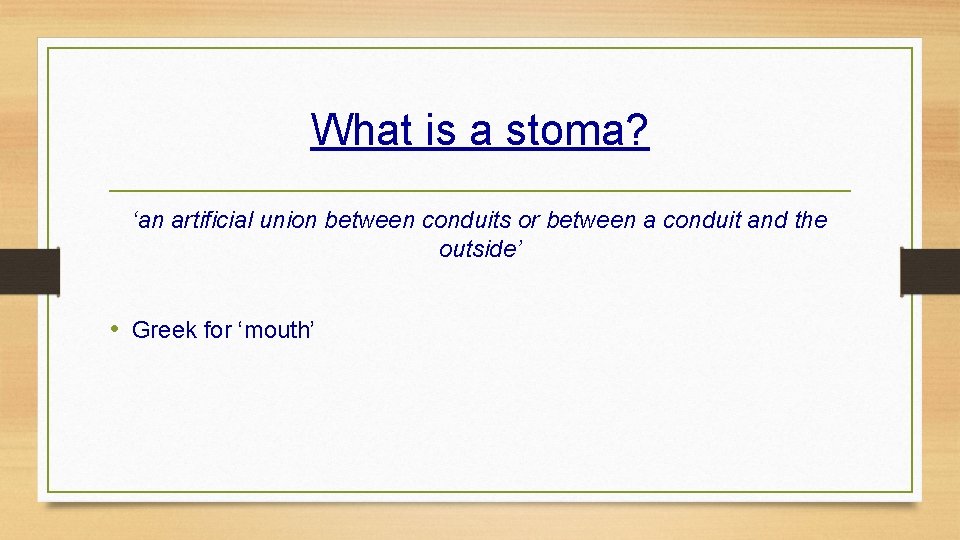 What is a stoma?

‘an artificial union between conduits or between a conduit and the outside’

• Greek for ‘mouth’